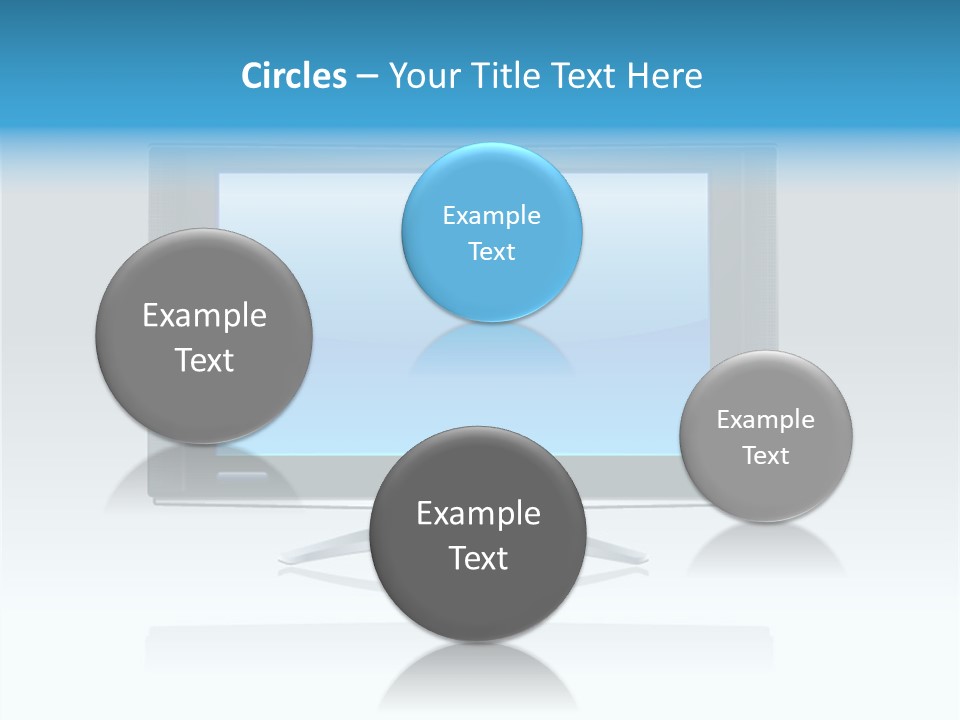 Circles – Your Title Text Here

Example Text

Example Text

Example Text

Example Text